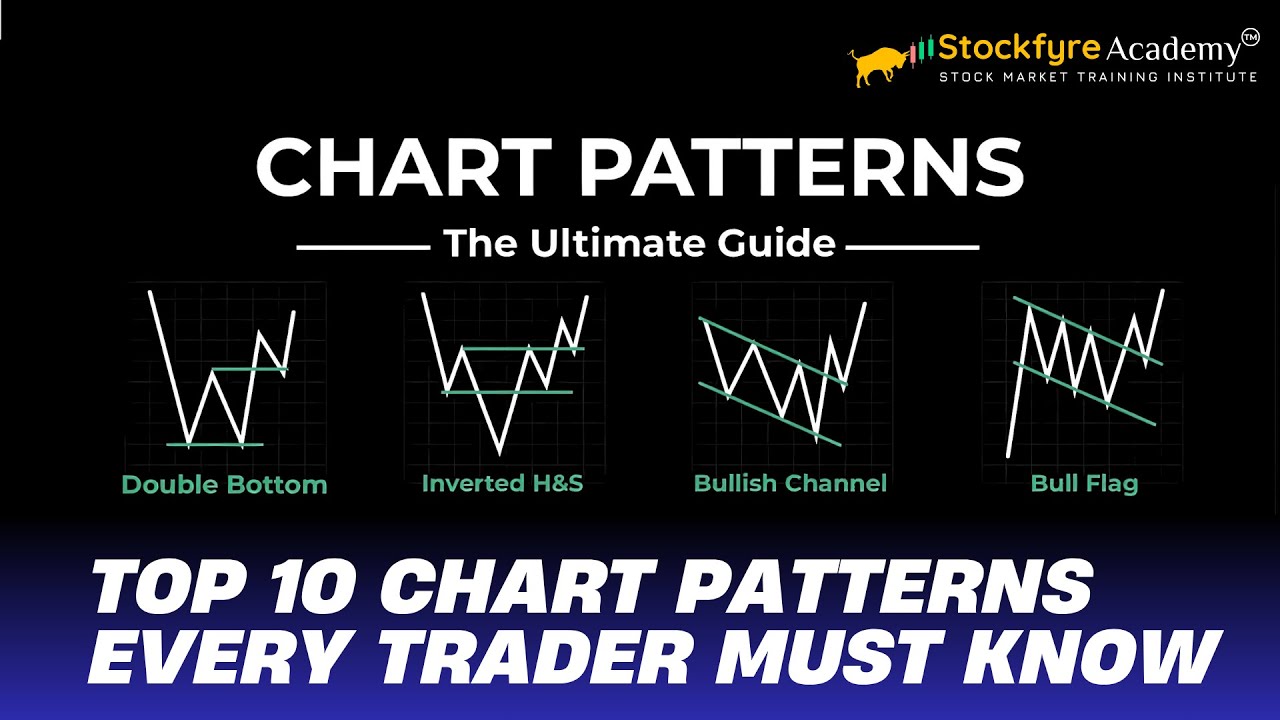 Stockfyre Academy™
STOCK MARKET TRAINING INSTITUTE

CHART PATTERNS

The Ultimate Guide

Double Bottom

Inverted H&S

Bullish Channel

Bull Flag

TOP 10 CHART PATTERNS EVERY TRADER MUST KNOW